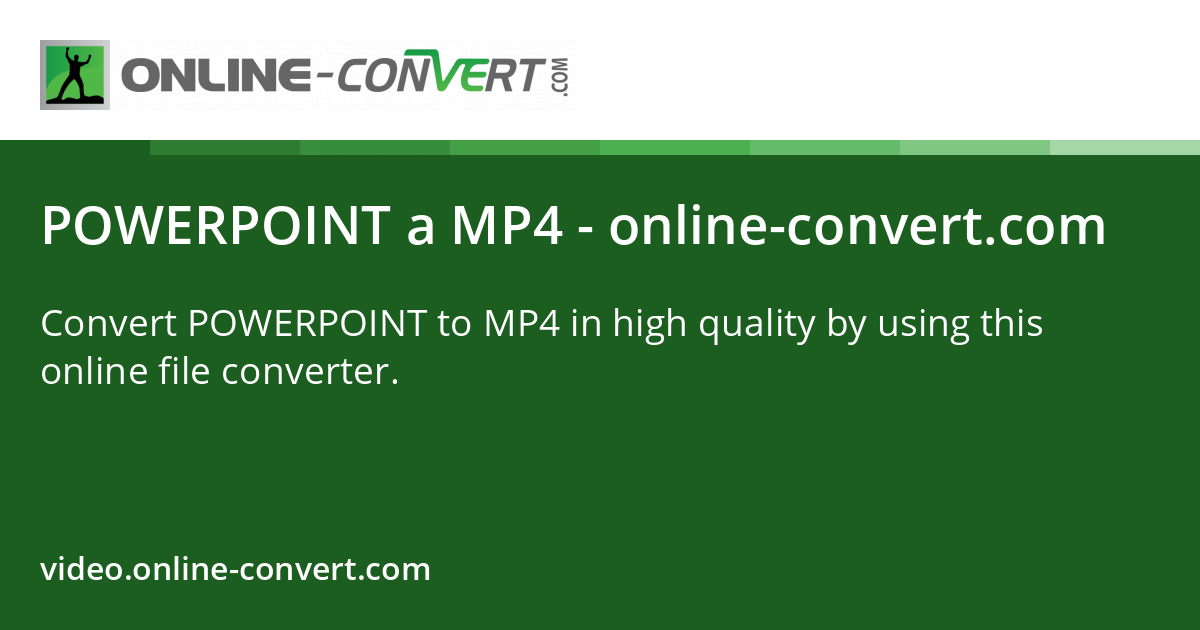 ONLINE-CONVERT.COM

POWERPOINT a MP4 - online-convert.com

Convert POWERPOINT to MP4 in high quality by using this online file converter.

video.online-convert.com